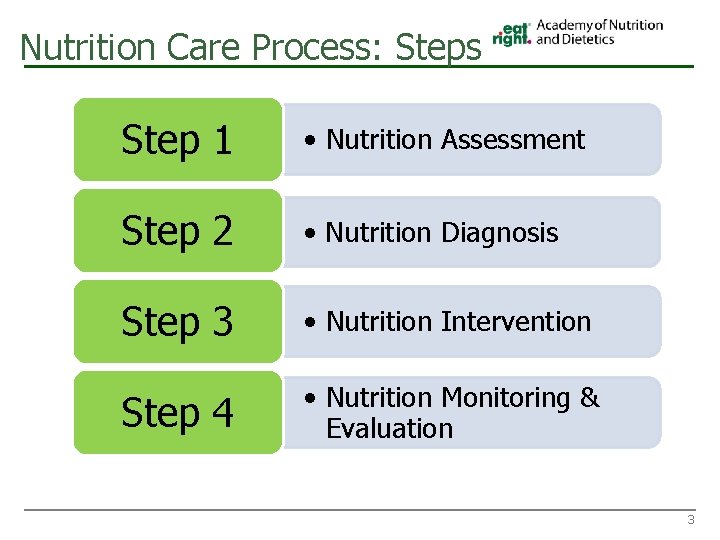 Nutrition Care Process: Steps

eat right. Academy of Nutrition and Dietetics

Step 1
• Nutrition Assessment

Step 2
• Nutrition Diagnosis

Step 3
• Nutrition Intervention

Step 4
• Nutrition Monitoring & Evaluation

3